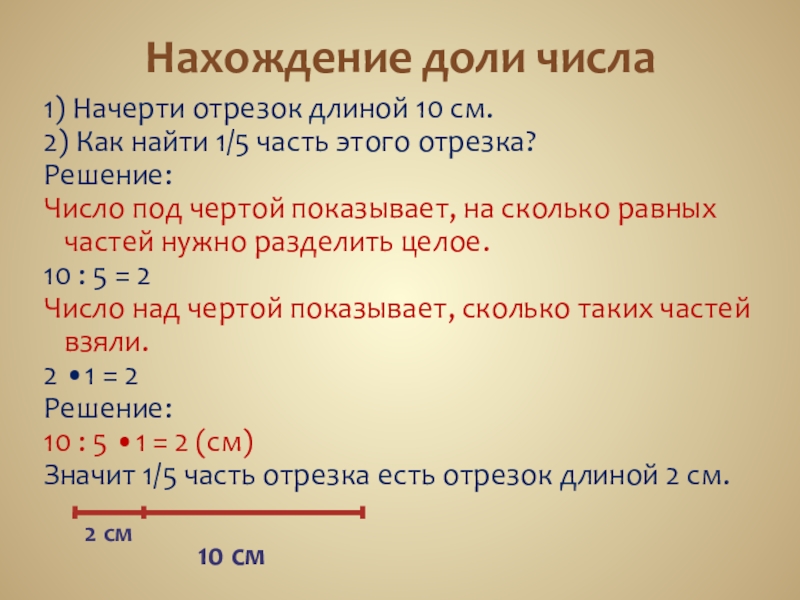 Нахождение доли числа

1) Начерти отрезок длиной 10 см.
2) Как найти 1/5 часть этого отрезка?
Решение:
Число под чертой показывает, на сколько равных частей нужно разделить целое.
10 : 5 = 2
Число над чертой показывает, сколько таких частей взяли.
2 •1 = 2
Решение:
10 : 5 •1 = 2 (см)
Значит 1/5 часть отрезка есть отрезок длиной 2 см.

2 см

10 см